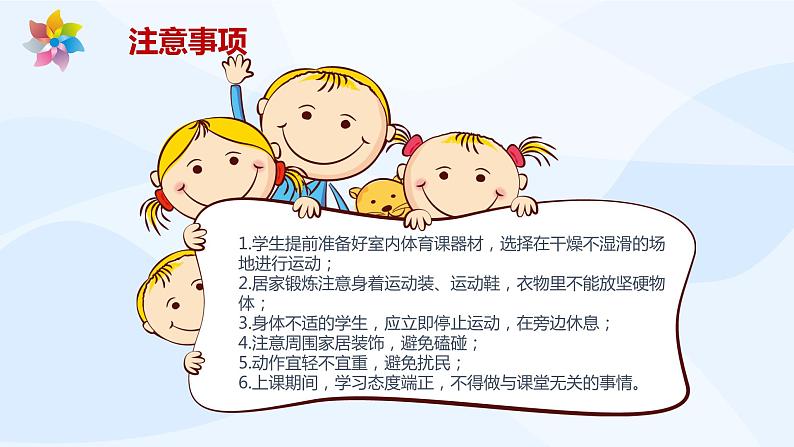 注意事项

1.学生提前准备好室内体育课器材，选择在干燥不湿滑的场地进行运动；
2.居家锻炼注意身着运动装、运动鞋，衣物里不能放坚硬物体；
3.身体不适的学生，应立即停止运动，在旁边休息；
4.注意周围家居装饰，避免磕碰；
5.动作宜轻不宜重，避免扰民；
6.上课期间，学习态度端正，不得做与课堂无关的事情。